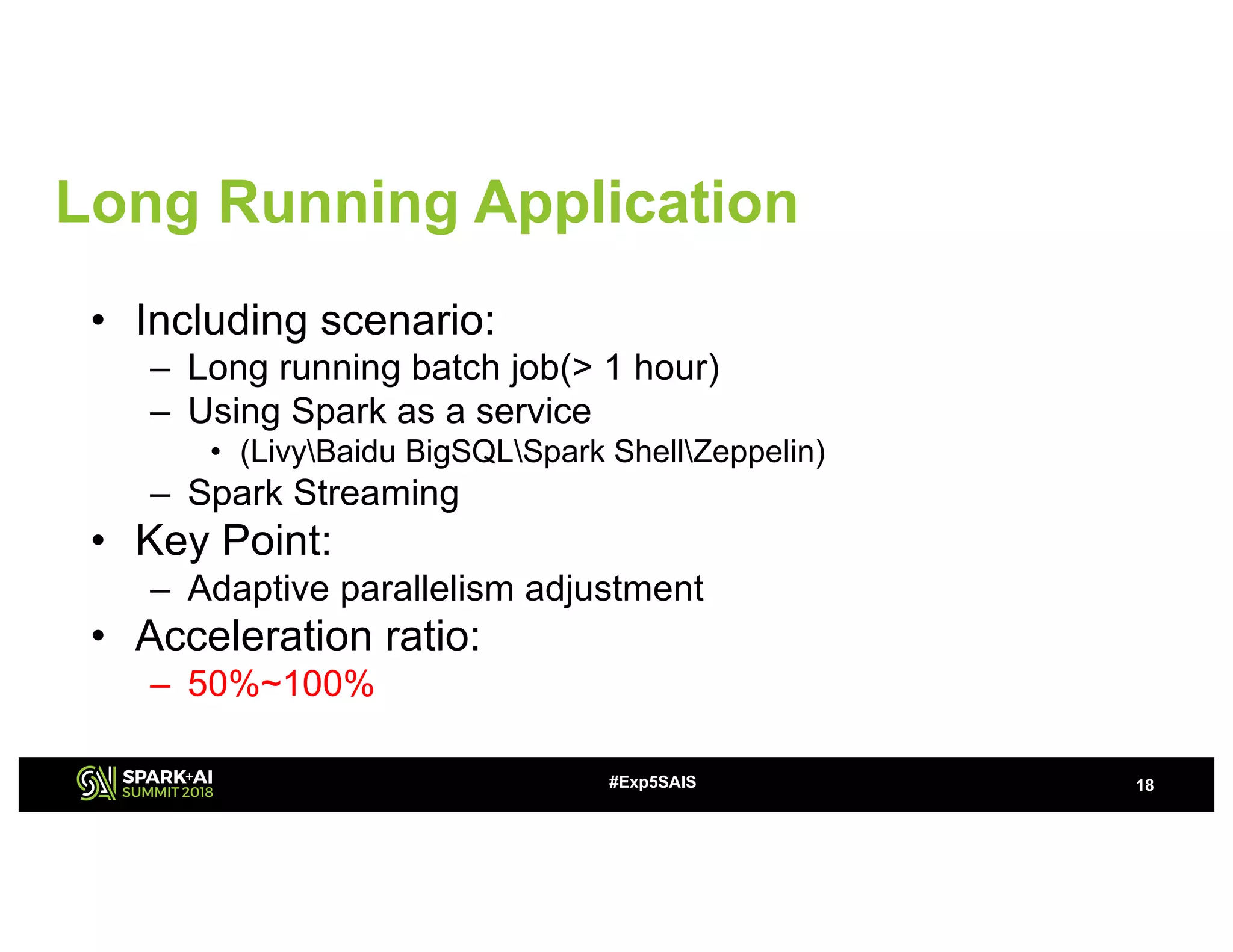 Long Running Application

• Including scenario:
– Long running batch job(> 1 hour)
– Using Spark as a service
• (Livy\Baidu BigSQL\Spark Shell\Zeppelin)
– Spark Streaming
• Key Point:
– Adaptive parallelism adjustment
• Acceleration ratio:
– 50%~100%

SPARK+AI SUMMIT 2018 #Exp5SAIS 18